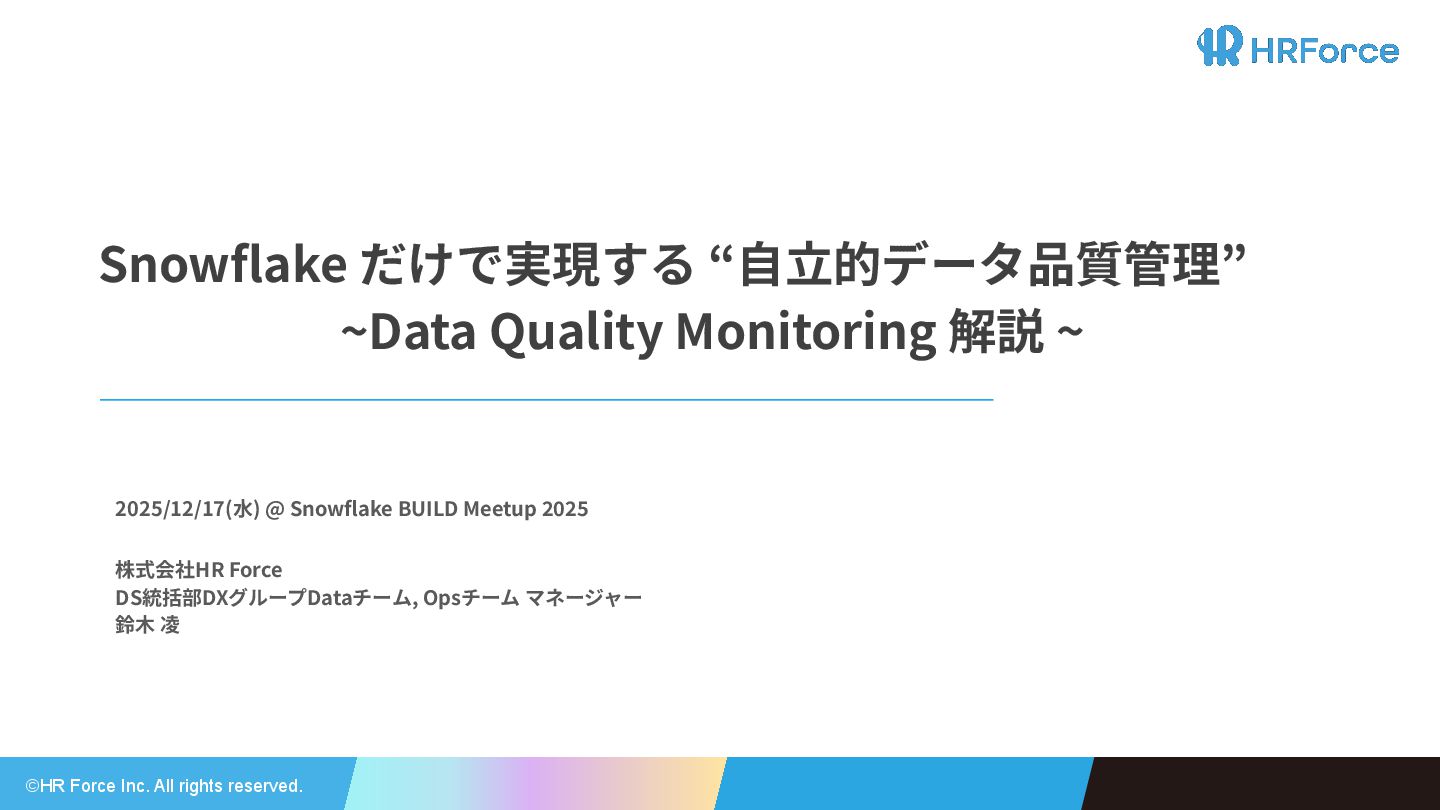 HRForce

Snowflake だけで実現する “自立的データ品質管理”
~Data Quality Monitoring 解説 ~

2025/12/17(水) @ Snowflake BUILD Meetup 2025

株式会社HR Force
DS統括部DXグループDataチーム, Opsチーム マネージャー
鈴木 凌

©HR Force Inc. All rights reserved.